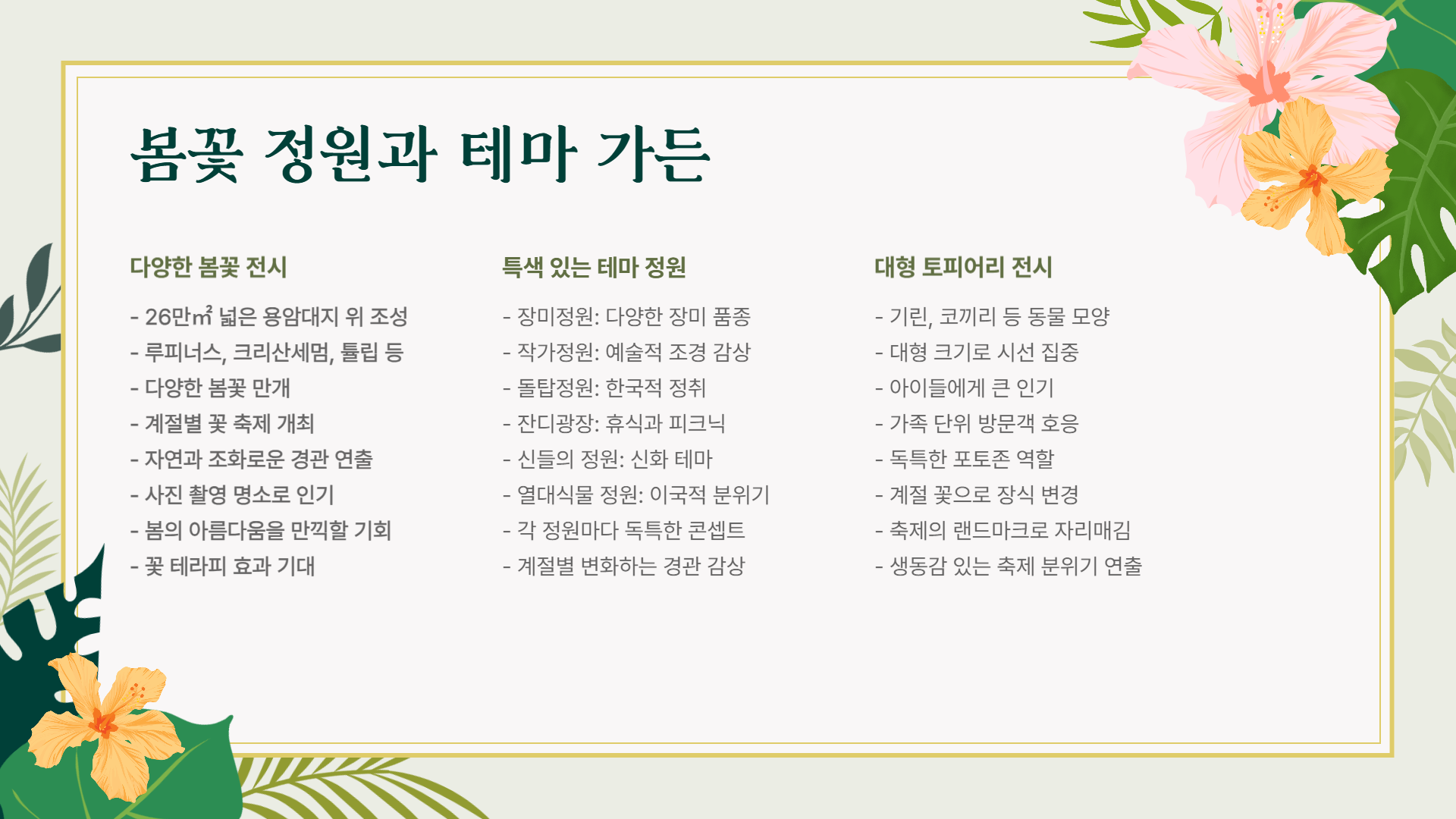 봄꽃 정원과 테마 가든

다양한 봄꽃 전시

- 26만㎡ 넓은 용암대지 위 조성
- 루피너스, 크리산세멈, 튤립 등
- 다양한 봄꽃 만개
- 계절별 꽃 축제 개최
- 자연과 조화로운 경관 연출
- 사진 촬영 명소로 인기
- 봄의 아름다움을 만끽할 기회
- 꽃 테라피 효과 기대

특색 있는 테마 정원

- 장미정원: 다양한 장미 품종
- 작가정원: 예술적 조경 감상
- 돌탑정원: 한국적 정취
- 잔디광장: 휴식과 피크닉
- 신들의 정원: 신화 테마
- 열대식물 정원: 이국적 분위기
- 각 정원마다 독특한 콘셉트
- 계절별 변화하는 경관 감상

대형 토피어리 전시

- 기린, 코끼리 등 동물 모양
- 대형 크기로 시선 집중
- 아이들에게 큰 인기
- 가족 단위 방문객 호응
- 독특한 포토존 역할
- 계절 꽃으로 장식 변경
- 축제의 랜드마크로 자리매김
- 생동감 있는 축제 분위기 연출